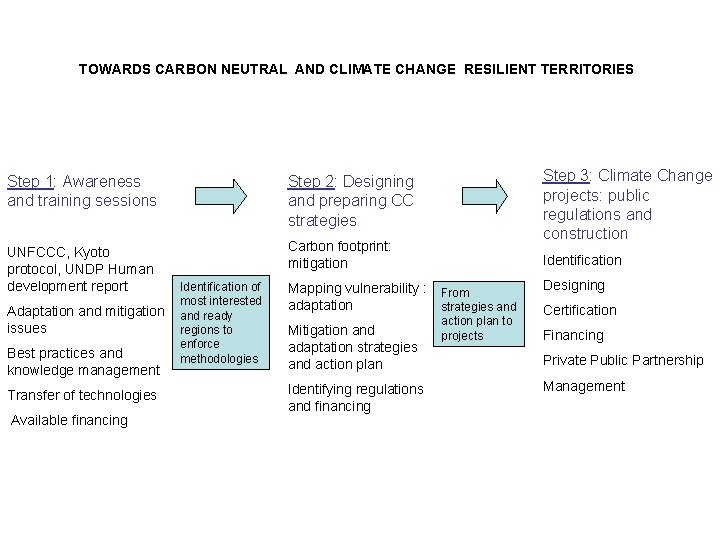 TOWARDS CARBON NEUTRAL AND CLIMATE CHANGE RESILIENT TERRITORIES

Step 1: Awareness and training sessions

UNFCCC, Kyoto protocol, UNDP Human development report

Adaptation and mitigation issues

Best practices and knowledge management

Transfer of technologies

Available financing

Identification of most interested and ready regions to enforce methodologies

Step 2: Designing and preparing CC strategies

Carbon footprint: mitigation

Mapping vulnerability : adaptation

Mitigation and adaptation strategies and action plan

Identifying regulations and financing

From strategies and action plan to projects

Step 3: Climate Change projects: public regulations and construction

Identification

Designing

Certification

Financing

Private Public Partnership

Management